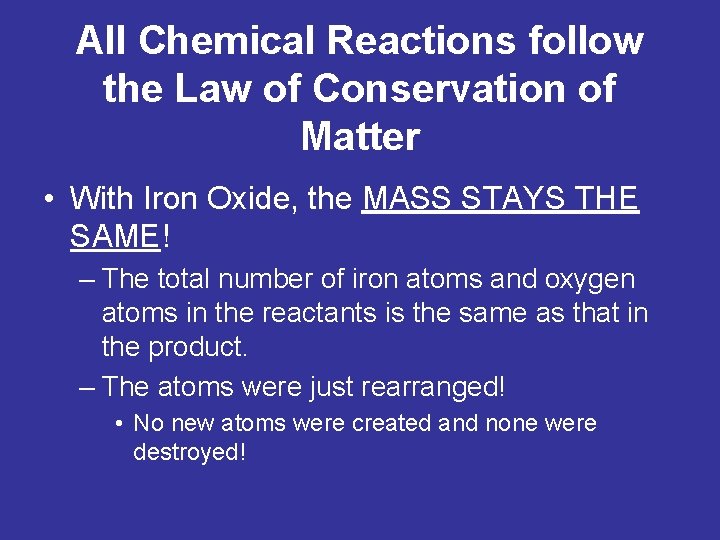 All Chemical Reactions follow the Law of Conservation of Matter

• With Iron Oxide, the MASS STAYS THE SAME!

– The total number of iron atoms and oxygen atoms in the reactants is the same as that in the product.

– The atoms were just rearranged!

• No new atoms were created and none were destroyed!